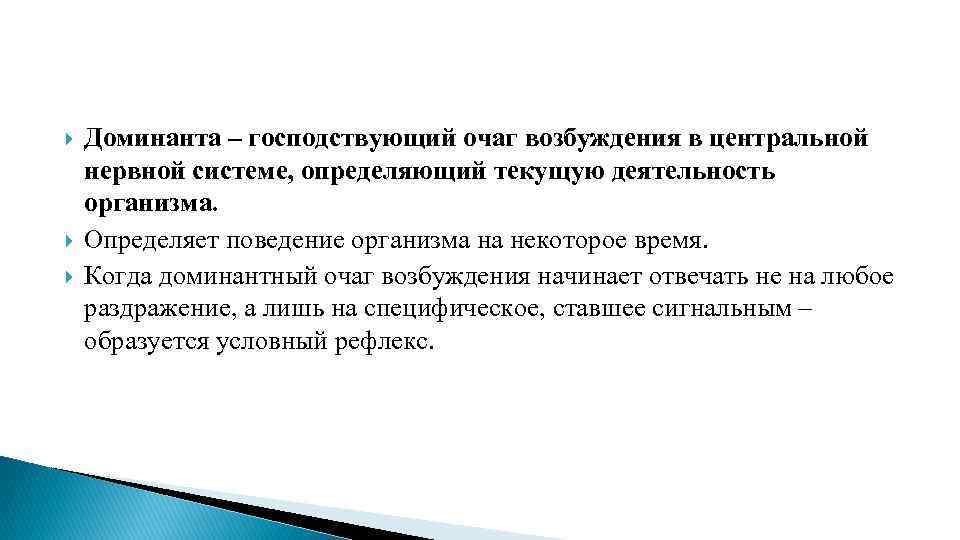 Доминанта – господствующий очаг возбуждения в центральной нервной системе, определяющий текущую деятельность организма.

Определяет поведение организма на некоторое время.

Когда доминантный очаг возбуждения начинает отвечать не на любое раздражение, а лишь на специфическое, ставшее сигнальным – образуется условный рефлекс.